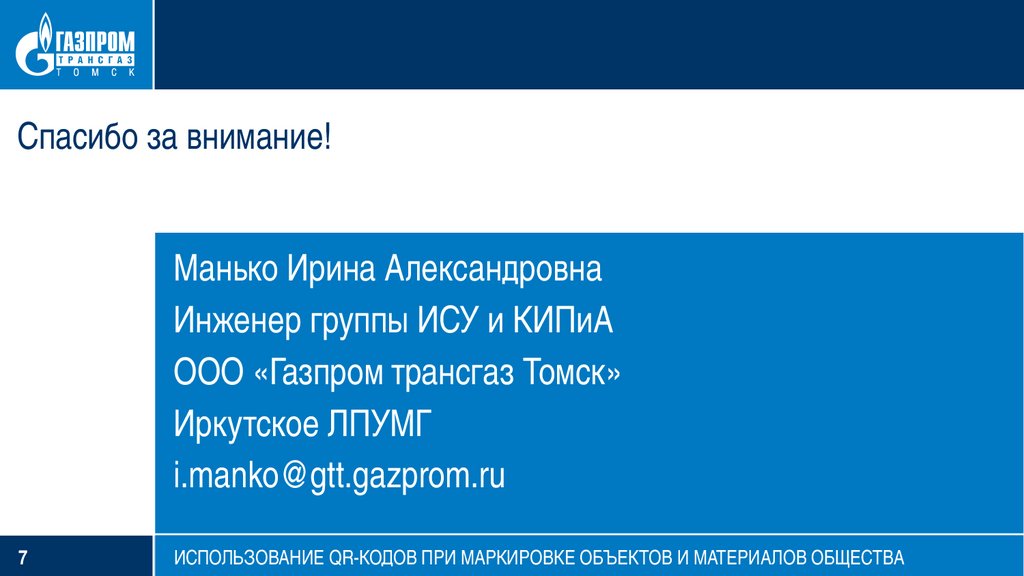 ГАЗПРОМ
ТРАНСГАЗ
ТОМСК

Спасибо за внимание!

Манько Ирина Александровна
Инженер группы ИСУ и КИПиА
ООО «Газпром трансгаз Томск»
Иркутское ЛПУМГ
i.manko@gtt.gazprom.ru

7

ИСПОЛЬЗОВАНИЕ QR-КОДОВ ПРИ МАРКИРОВКЕ ОБЪЕКТОВ И МАТЕРИАЛОВ ОБЩЕСТВА